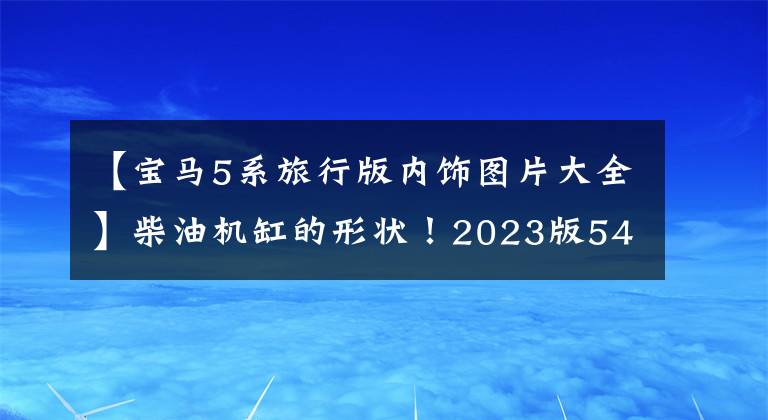 【宝马5系旅行版内饰图片大全】柴油机缸的形状！2023版54